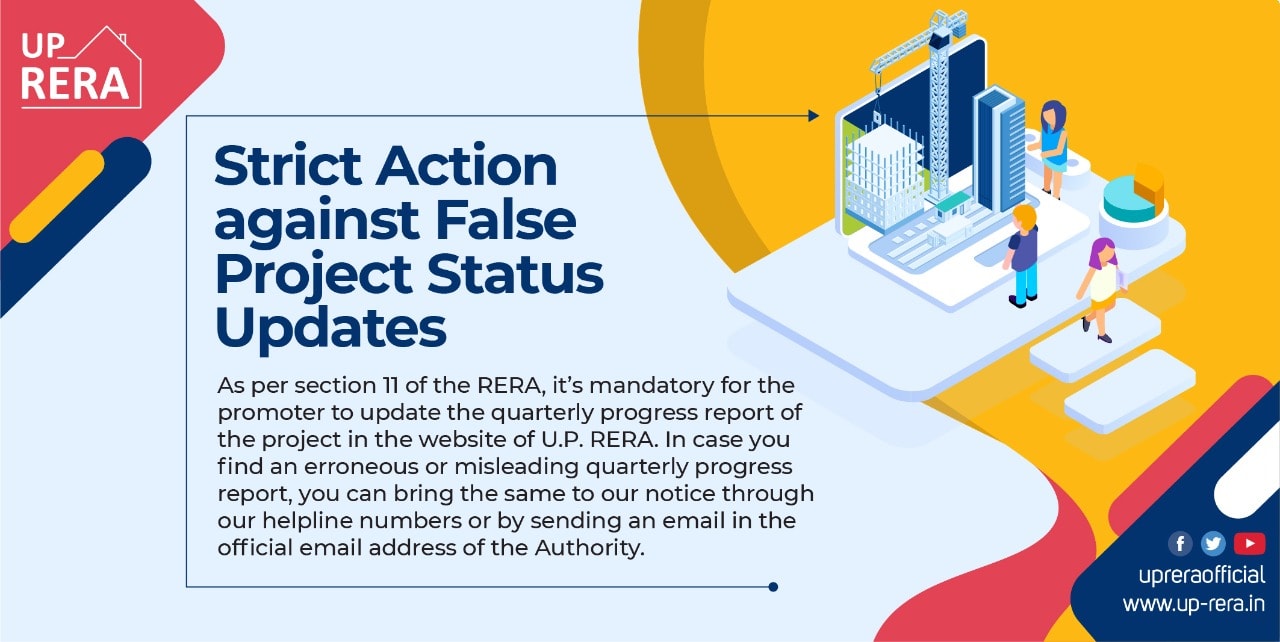 UP RERA

Strict Action against False Project Status Updates

As per section 11 of the RERA, it's mandatory for the promoter to update the quarterly progress report of the project in the website of U.P. RERA. In case you find an erroneous or misleading quarterly progress report, you can bring the same to our notice through our helpline numbers or by sending an email in the official email address of the Authority.

upreraofficial
www.up-rera.in